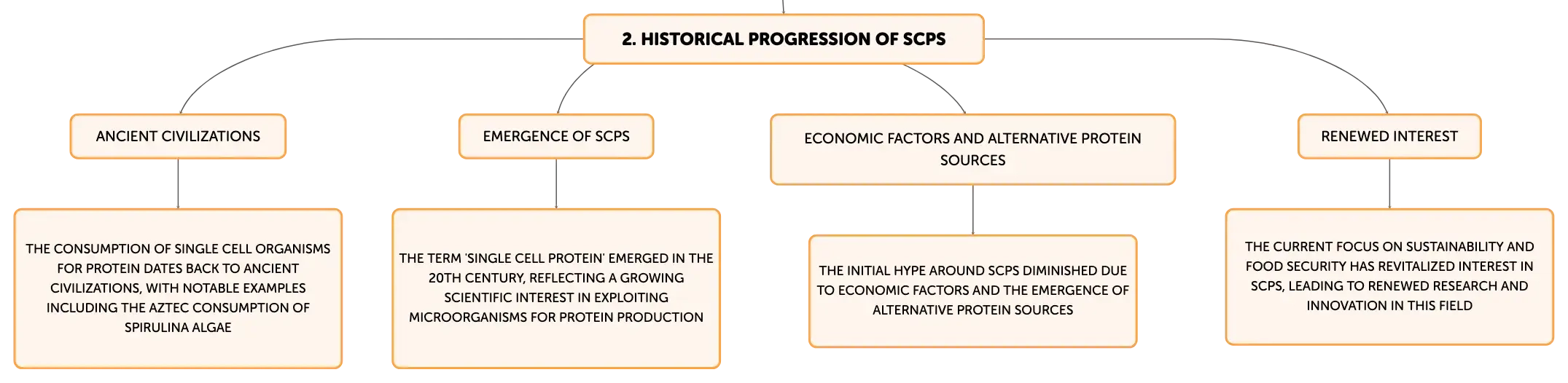 2. HISTORICAL PROGRESSION OF SCPS

ANCIENT CIVILIZATIONS

THE CONSUMPTION OF SINGLE CELL ORGANISMS FOR PROTEIN DATES BACK TO ANCIENT CIVILIZATIONS, WITH NOTABLE EXAMPLES INCLUDING THE AZTEC CONSUMPTION OF SPIRULINA ALGAE

EMERGENCE OF SCPS

THE TERM 'SINGLE CELL PROTEIN' EMERGED IN THE 20TH CENTURY, REFLECTING A GROWING SCIENTIFIC INTEREST IN EXPLOITING MICROORGANISMS FOR PROTEIN PRODUCTION

ECONOMIC FACTORS AND ALTERNATIVE PROTEIN SOURCES

THE INITIAL HYPE AROUND SCPS DIMINISHED DUE TO ECONOMIC FACTORS AND THE EMERGENCE OF ALTERNATIVE PROTEIN SOURCES

RENEWED INTEREST

THE CURRENT FOCUS ON SUSTAINABILITY AND FOOD SECURITY HAS REVITALIZED INTEREST IN SCPS, LEADING TO RENEWED RESEARCH AND INNOVATION IN THIS FIELD